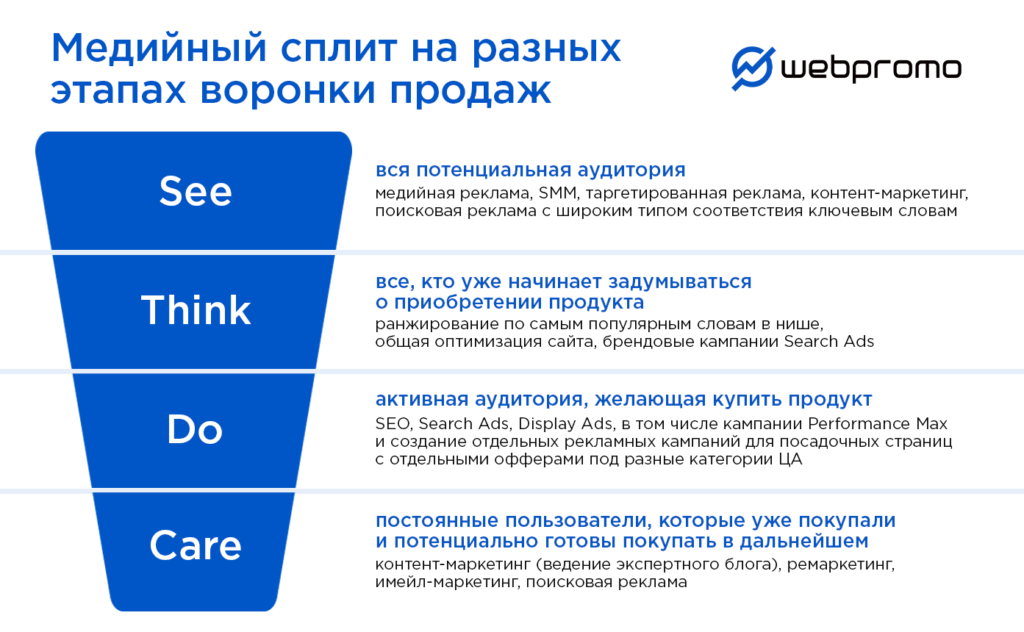 Медийный сплит на разных этапах воронки продаж

webpromo

See

вся потенциальная аудитория

медийная реклама, SMM, таргетированная реклама, контент-маркетинг, поисковая реклама с широким типом соответствия ключевым словам

Think

все, кто уже начинает задумываться о приобретении продукта

ранжирование по самым популярным словам в нише, общая оптимизация сайта, брендовые кампании Search Ads

Do

активная аудитория, желающая купить продукт

SEO, Search Ads, Display Ads, в том числе кампании Performance Max и создание отдельных рекламных кампаний для посадочных страниц с отдельными офферами под разные категории ЦА

Care

постоянные пользователи, которые уже покупали и потенциально готовы покупать в дальнейшем

контент-маркетинг (ведение экспертного блога), ремаркетинг, имейл-маркетинг, поисковая реклама